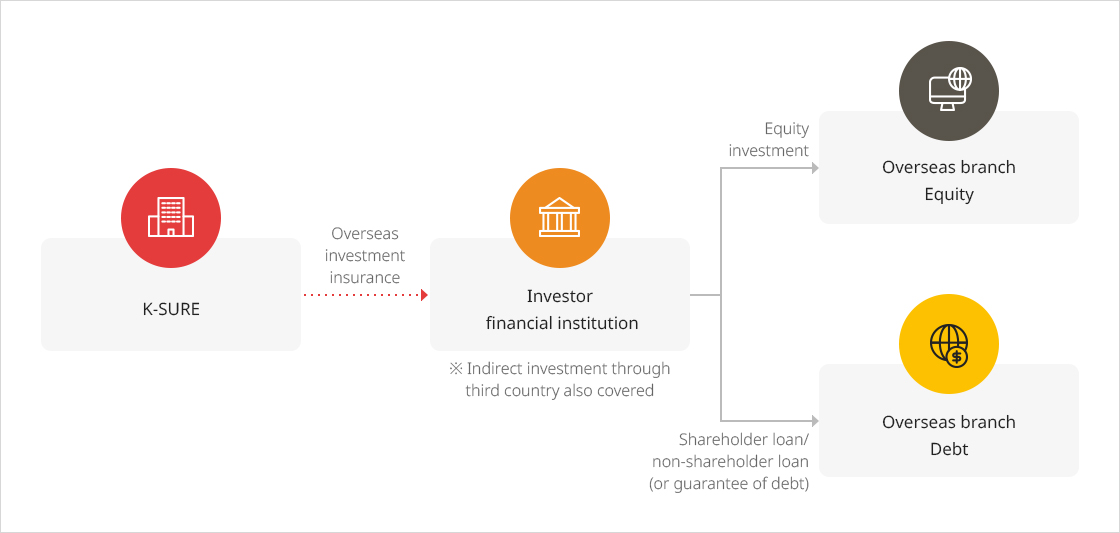 K-SURE

Overseas investment insurance

Investor financial institution

※ Indirect investment through third country also covered

Equity investment

Overseas branch Equity

Shareholder loan/ non-shareholder loan (or guarantee of debt)

Overseas branch Debt